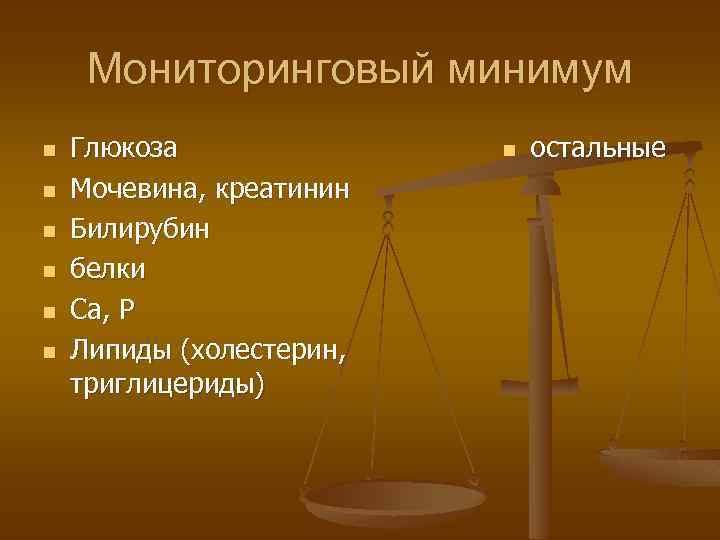 Мониторинговый минимум

- Глюкоза
- Мочевина, креатинин
- Билирубин
- белки
- Са, Р
- Липиды (холестерин, триглицериды)

- остальные